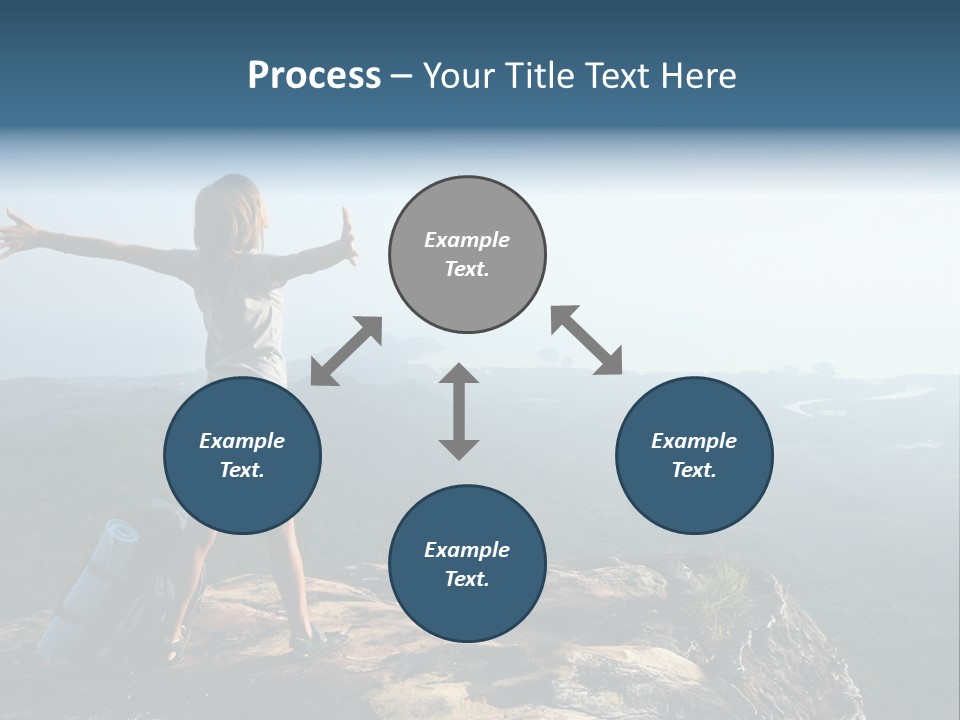 Process – Your Title Text Here

Example Text.

Example Text.

Example Text.

Example Text.